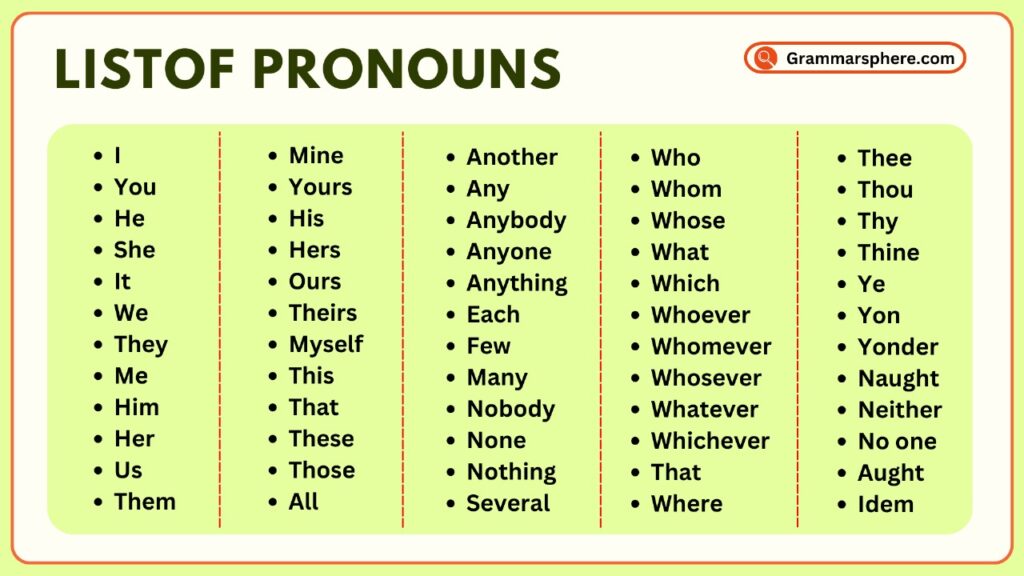 LISTOF PRONOUNS

Grammarsphere.com

- I
- You
- He
- She
- It
- We
- They
- Me
- Him
- Her
- Us
- Them

- Mine
- Yours
- His
- Hers
- Ours
- Theirs
- Myself
- This
- That
- These
- Those
- All

- Another
- Any
- Anybody
- Anyone
- Anything
- Each
- Few
- Many
- Nobody
- None
- Nothing
- Several

- Who
- Whom
- Whose
- What
- Which
- Whoever
- Whomever
- Whosever
- Whatever
- Whichever
- That
- Where

- Thee
- Thou
- Thy
- Thine
- Ye
- Yon
- Yonder
- Naught
- Neither
- No one
- Aught
- Idem